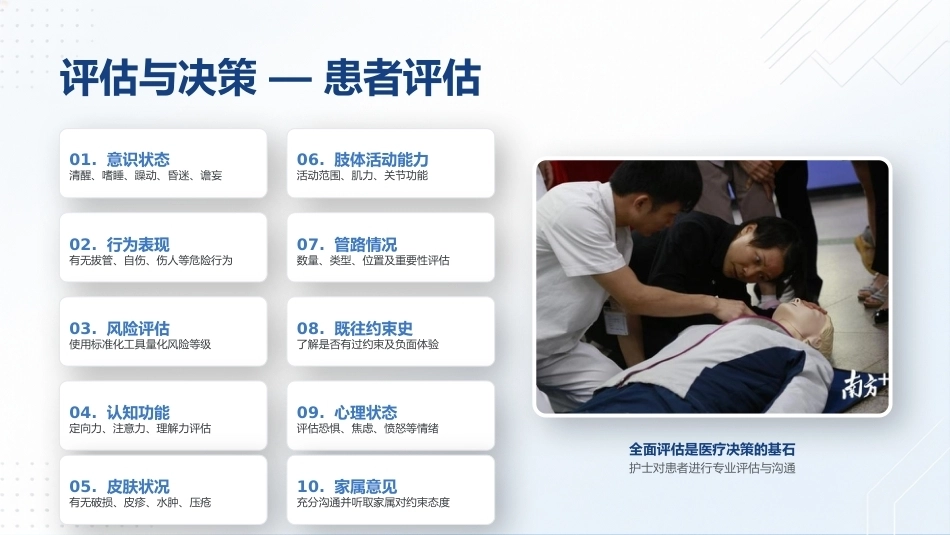 评估与决策 — 患者评估

01. 意识状态
清醒、嗜睡、躁动、昏迷、谵妄

02. 行为表现
有无拔管、自伤、伤人等危险行为

03. 风险评估
使用标准化工具量化风险等级

04. 认知功能
定向力、注意力、理解力评估

05. 皮肤状况
有无破损、皮疹、水肿、压疮

06. 肢体活动能力
活动范围、肌力、关节功能

07. 管路情况
数量、类型、位置及重要性评估

08. 既往约束史
了解是否有过约束及负面体验

09. 心理状态
评估恐惧、焦虑、愤怒等情绪

10. 家属意见
充分沟通并听取家属对约束态度

南方+

全面评估是医疗决策的基石
护士对患者进行专业评估与沟通